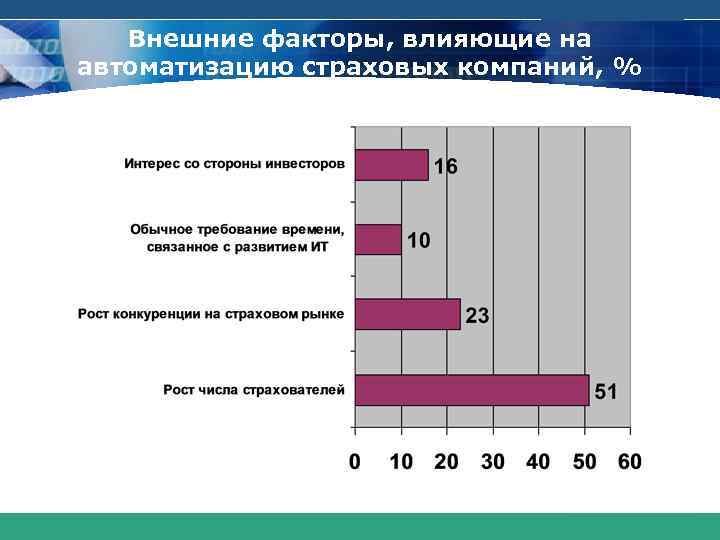 Внешние факторы, влияющие на автоматизацию страховых компаний, %

Интерес со стороны инвесторов 16

Обычное требование времени, связанное с развитием ИТ 10

Рост конкуренции на страховом рынке 23

Рост числа страхователей 51

0 10 20 30 40 50 60